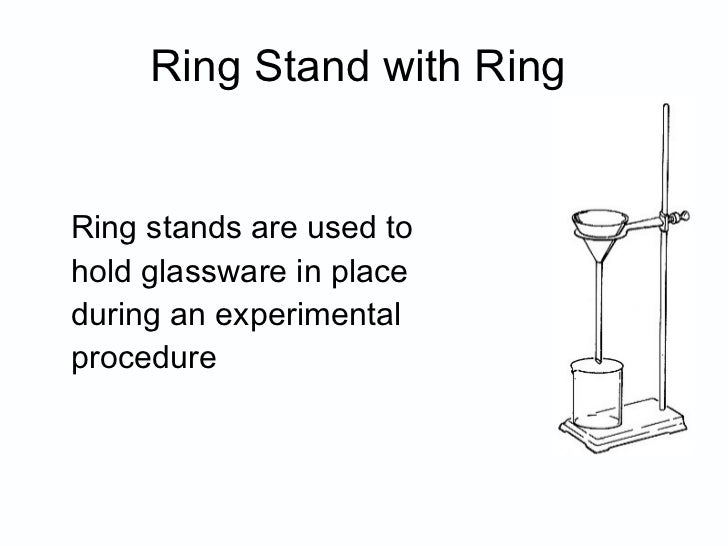 Ring Stand with Ring

Ring stands are used to hold glassware in place during an experimental procedure